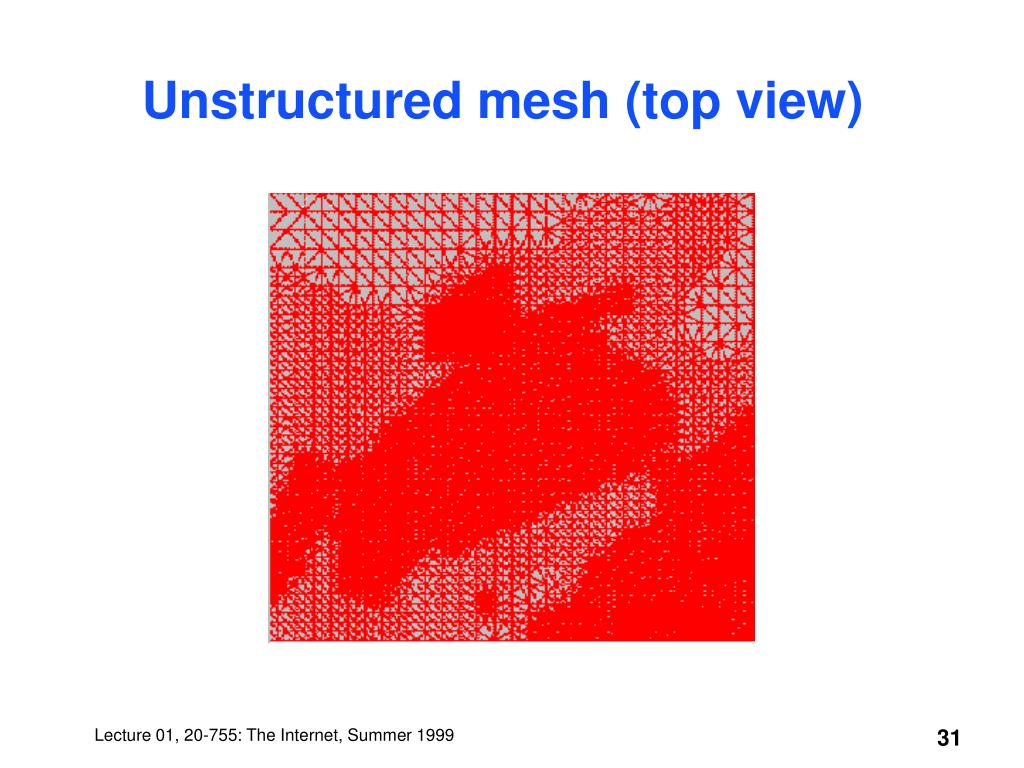 Unstructured mesh (top view)

Lecture 01, 20-755: The Internet, Summer 1999

31